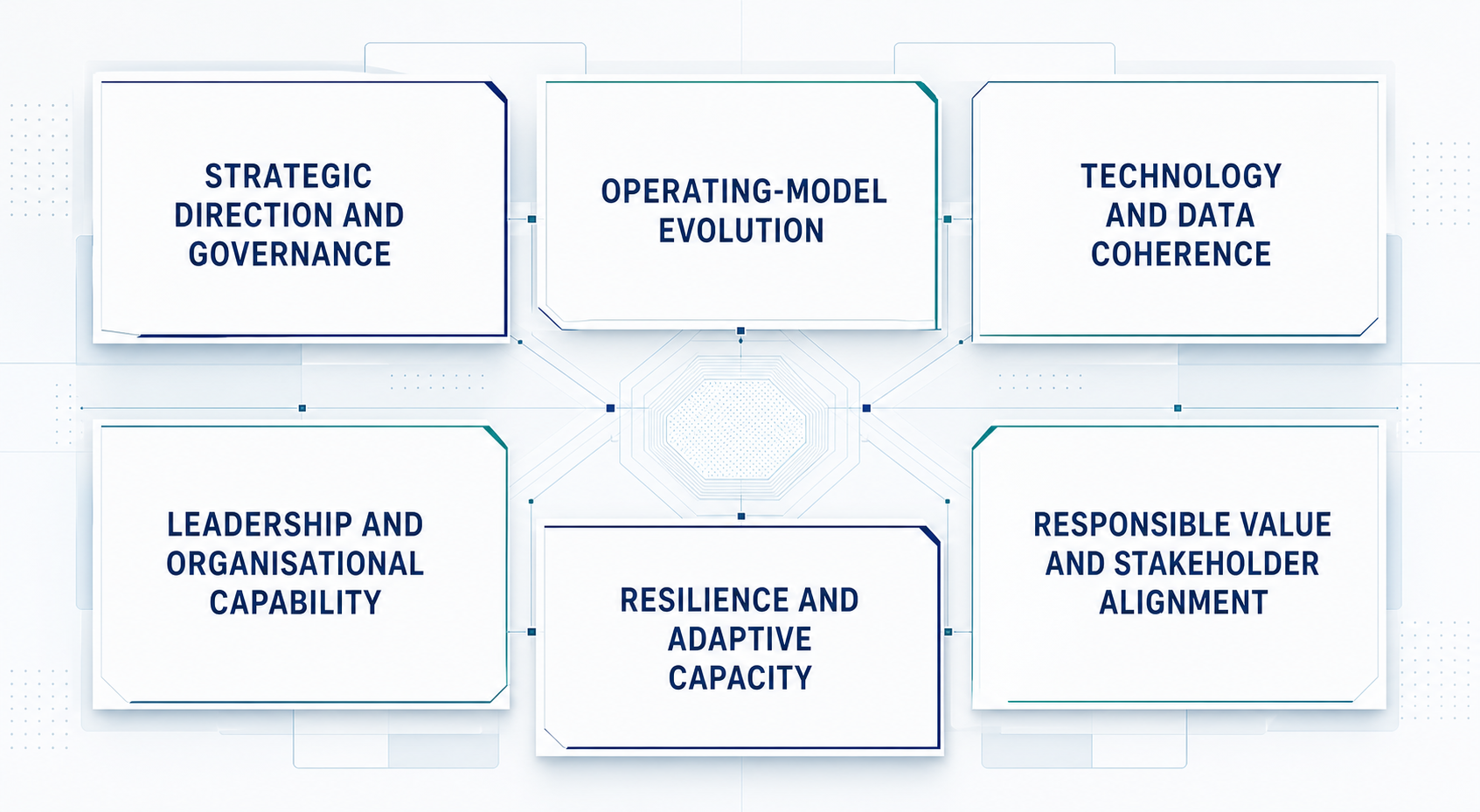 STRATEGIC DIRECTION AND GOVERNANCE

OPERATING-MODEL EVOLUTION

TECHNOLOGY AND DATA COHERENCE

LEADERSHIP AND ORGANISATIONAL CAPABILITY

RESILIENCE AND ADAPTIVE CAPACITY

RESPONSIBLE VALUE AND STAKEHOLDER ALIGNMENT